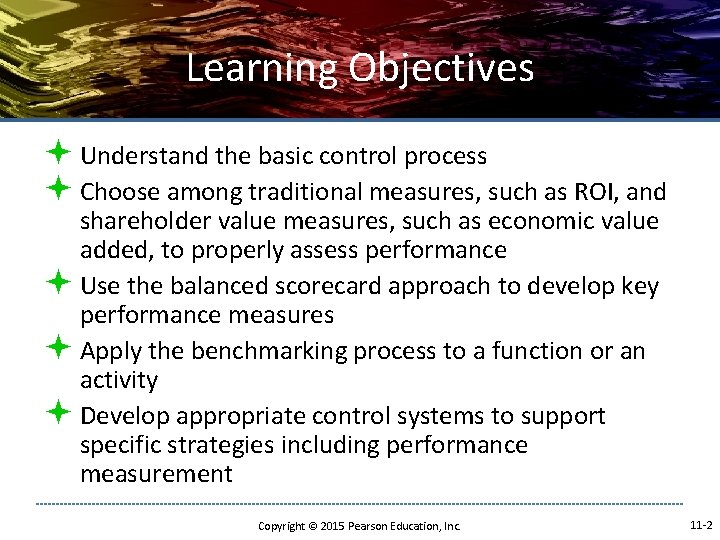 Learning Objectives

Understand the basic control process

Choose among traditional measures, such as ROI, and shareholder value measures, such as economic value added, to properly assess performance

Use the balanced scorecard approach to develop key performance measures

Apply the benchmarking process to a function or an activity

Develop appropriate control systems to support specific strategies including performance measurement

Copyright © 2015 Pearson Education, Inc.

11-2